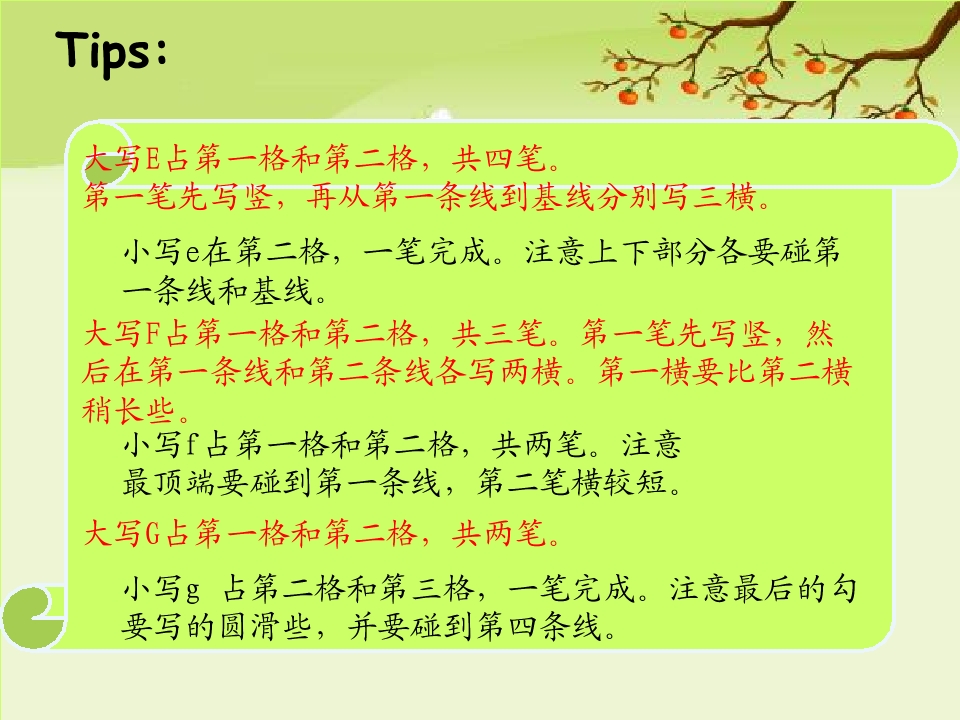 Tips:

大写E占第一格和第二格，共四笔。
第一笔先写竖，再从第一条线到基线分别写三横。

小写e在第二格，一笔完成。注意上下部分各要碰第一条线和基线。

大写F占第一格和第二格，共三笔。第一笔先写竖，然后在第一条线和第二条线各写两横。第一横要比第二横稍长些。

小写f占第一格和第二格，共两笔。注意最顶端要碰到第一条线，第二笔横较短。

大写G占第一格和第二格，共两笔。

小写g 占第二格和第三格，一笔完成。注意最后的勾要写的圆滑些，并要碰到第四条线。